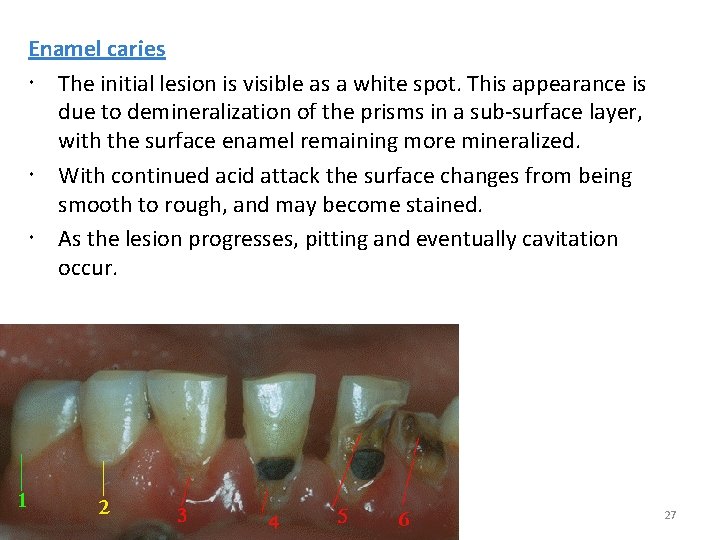 Enamel caries

• The initial lesion is visible as a white spot. This appearance is due to demineralization of the prisms in a sub-surface layer, with the surface enamel remaining more mineralized.

• With continued acid attack the surface changes from being smooth to rough, and may become stained.

• As the lesion progresses, pitting and eventually cavitation occur.

1
2
3
4
5
6

27